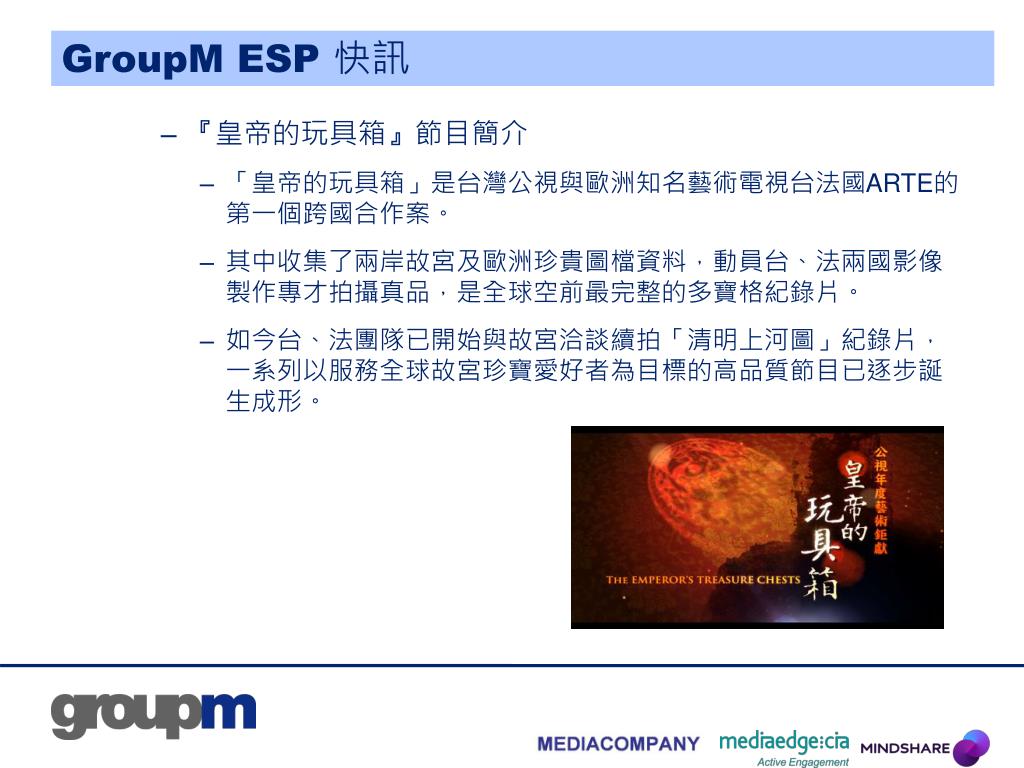 GroupM ESP 快訊

– 『皇帝的玩具箱』節目簡介

– 「皇帝的玩具箱」是台灣公視與歐洲知名藝術電視台法國ARTE的第一個跨國合作案。

– 其中收集了兩岸故宮及歐洲珍貴圖檔資料，動員台、法兩國影像製作專才拍攝真品，是全球空前最完整的多寶格紀錄片。

– 如今台、法團隊已開始與故宮洽談續拍「清明上河圖」紀錄片，一系列以服務全球故宮珍寶愛好者為目標的高品質節目已逐步誕生成形。

公視年度藝術鉅獻
皇帝的玩具箱
THE EMPEROR'S TREASURE CHESTS

groupm

MEDIACOMPANY mediaedge:cia Active Engagement MINDSHARE